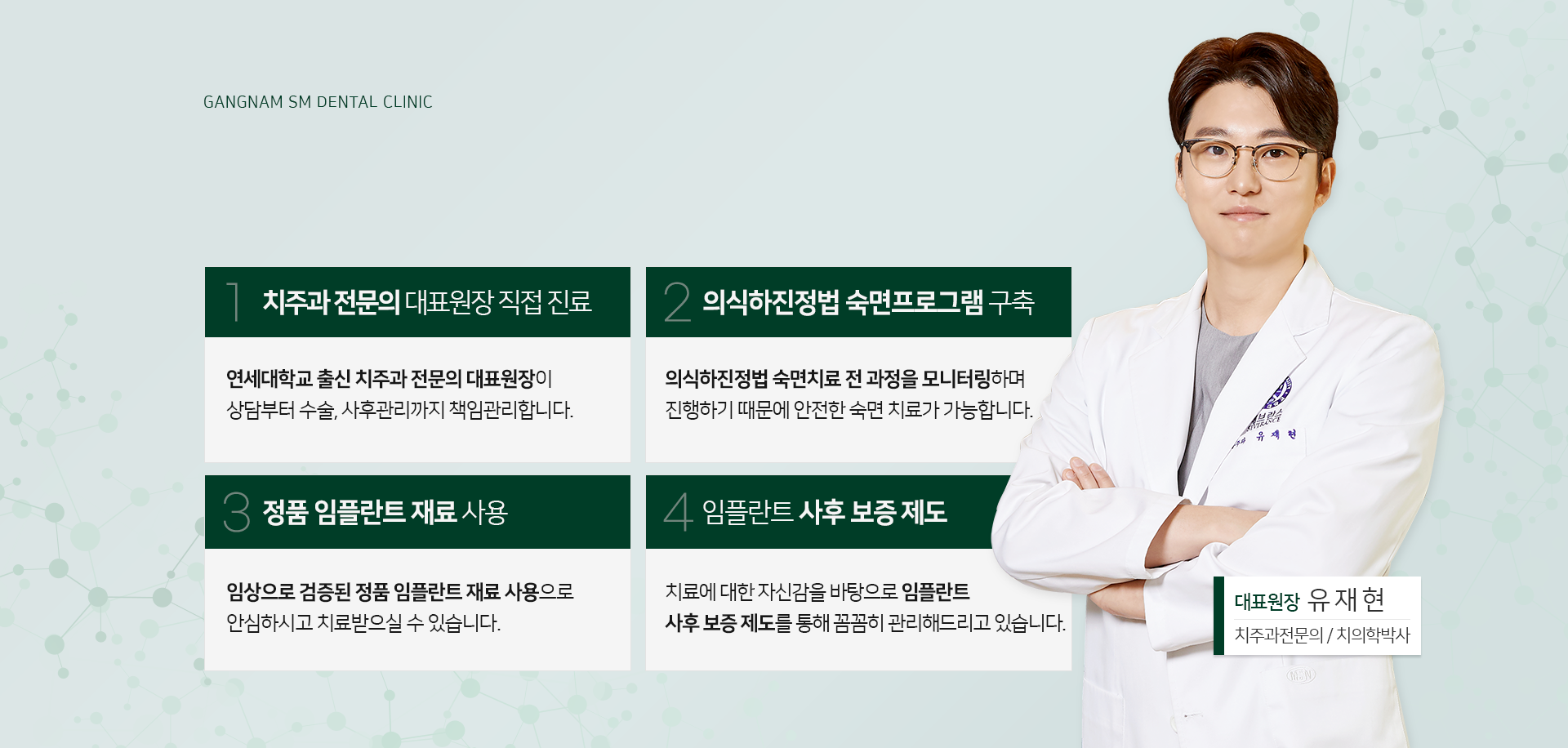 GANGNAM SM DENTAL CLINIC

1 치주과 전문의 대표원장 직접 진료

연세대학교 출신 치주과 전문의 대표원장이 상담부터 수술, 사후관리까지 책임관리합니다.

2 의식하진정법 숙면프로그램 구축

의식하진정법 숙면치료 전 과정을 모니터링하며 진행하기 때문에 안전한 숙면 치료가 가능합니다.

3 정품 임플란트 재료 사용

임상으로 검증된 정품 임플란트 재료 사용으로 안심하시고 치료받으실 수 있습니다.

4 임플란트 사후 보증 제도

치료에 대한 자신감을 바탕으로 임플란트 사후 보증 제도를 통해 꼼꼼히 관리해드리고 있습니다.

유 재 현

대표원장 유 재 현
치주과전문의 / 치의학박사